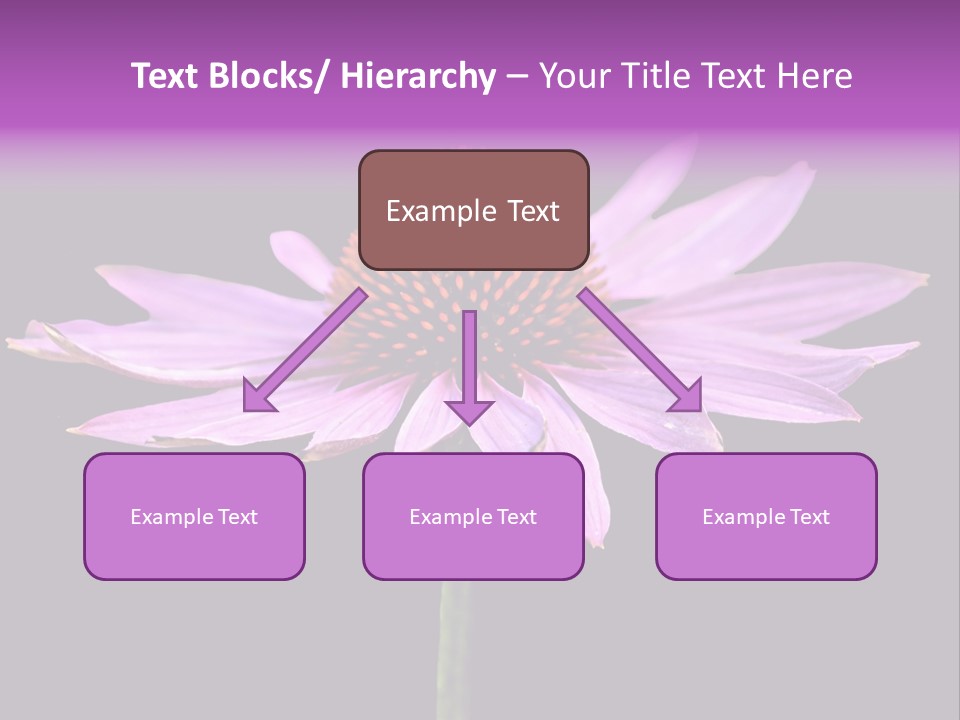 Text Blocks/ Hierarchy – Your Title Text Here

Example Text

Example Text

Example Text

Example Text